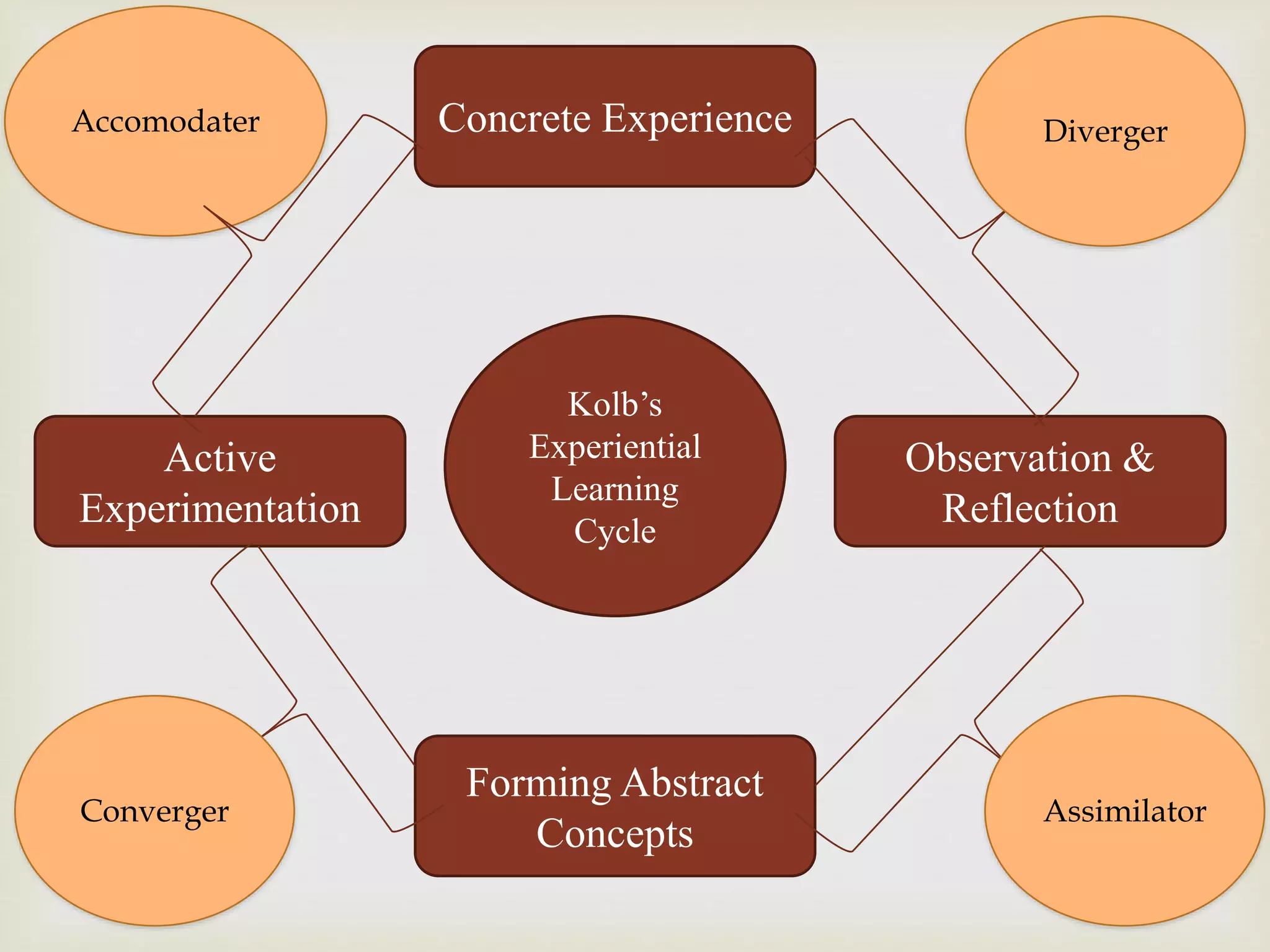 Accomodater

Concrete Experience

Diverger

Active Experimentation

Kolb's Experiential Learning Cycle

Observation & Reflection

Converger

Forming Abstract Concepts

Assimilator